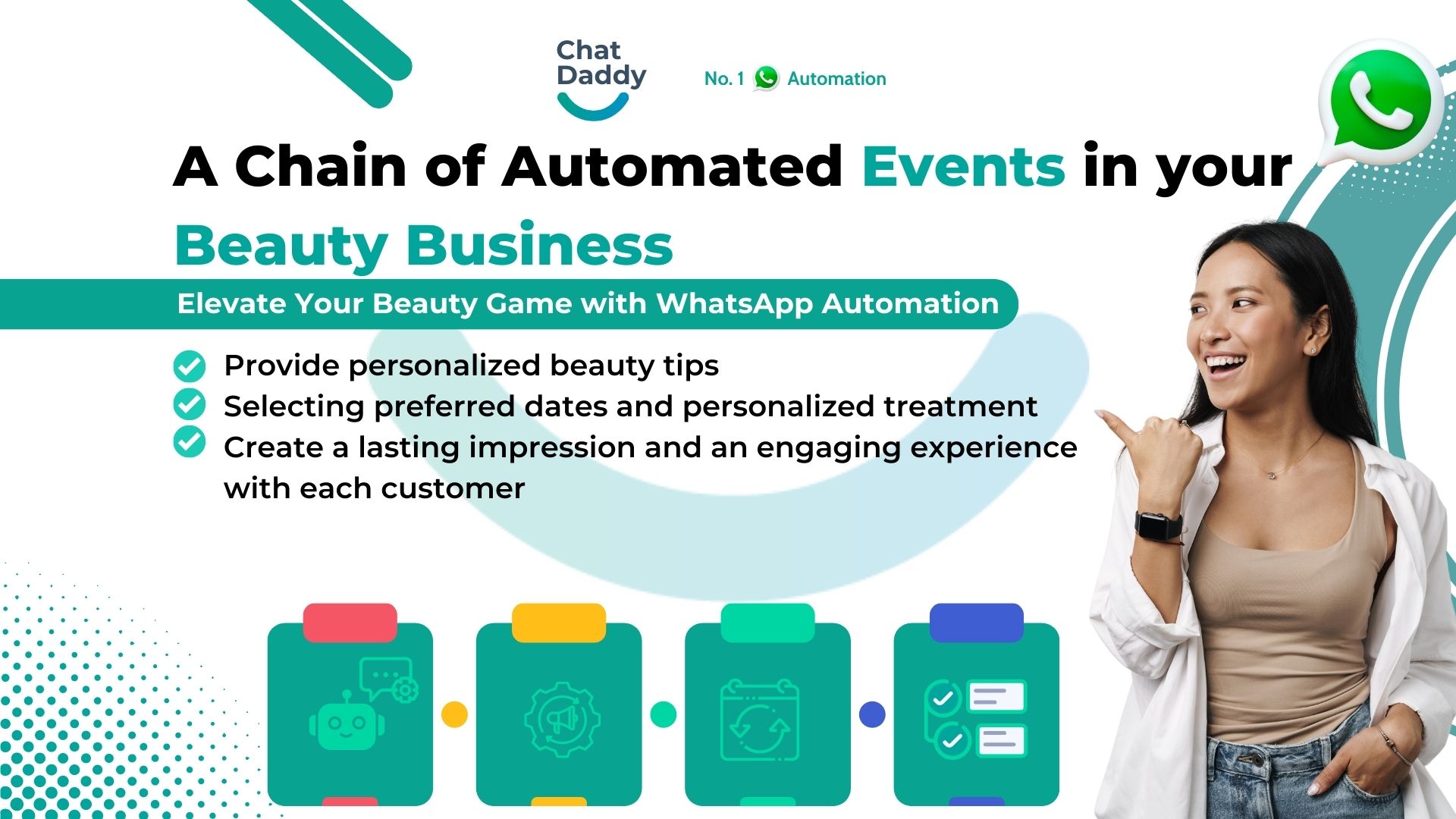 Chat Daddy

No. 1 Automation

A Chain of Automated Events in your Beauty Business

Elevate Your Beauty Game with WhatsApp Automation

Provide personalized beauty tips
Selecting preferred dates and personalized treatment
Create a lasting impression and an engaging experience with each customer